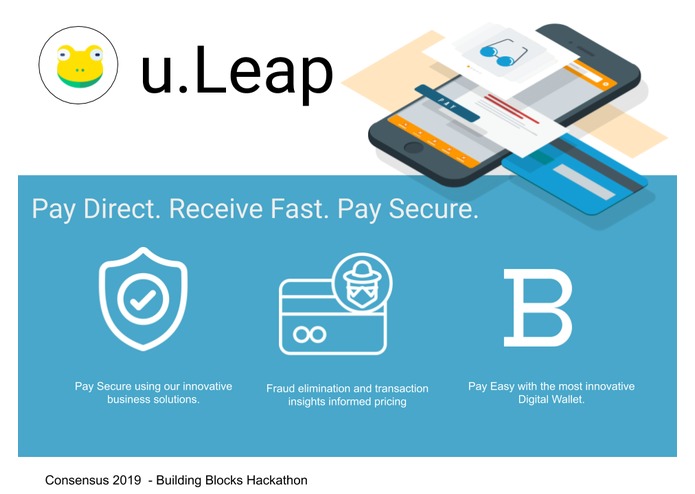 u.Leap

PAY

Pay Direct. Receive Fast. Pay Secure.

B

Pay Secure using our innovative business solutions.

Fraud elimination and transaction insights informed pricing

Pay Easy with the most innovative Digital Wallet.

Consensus 2019 - Building Blocks Hackathon